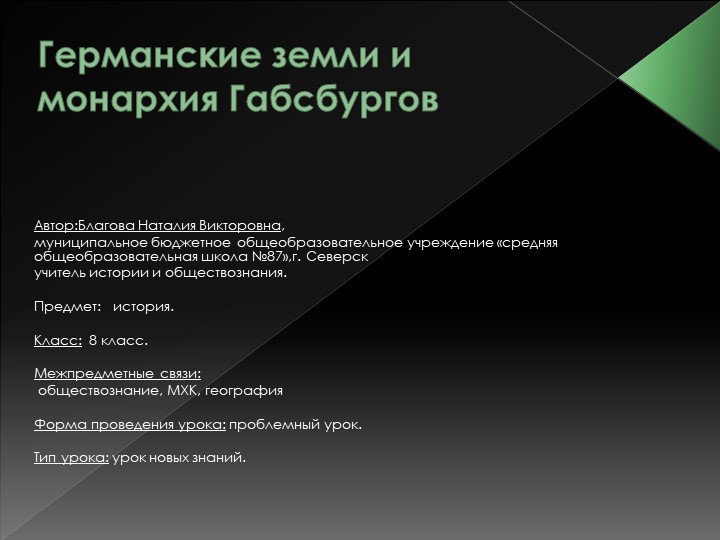 Германские земли и монархия Габсбургов

Автор:Благова Наталия Викторовна,
муниципальное бюджетное общеобразовательное учреждение «средняя общеобразовательная школа №87»,г. Северск
учитель истории и обществознания.

Предмет: история.

Класс: 8 класс.

Межпредметные связи:
обществознание, МХК, география

Форма проведения урока: проблемный урок.

Тип урока: урок новых знаний.